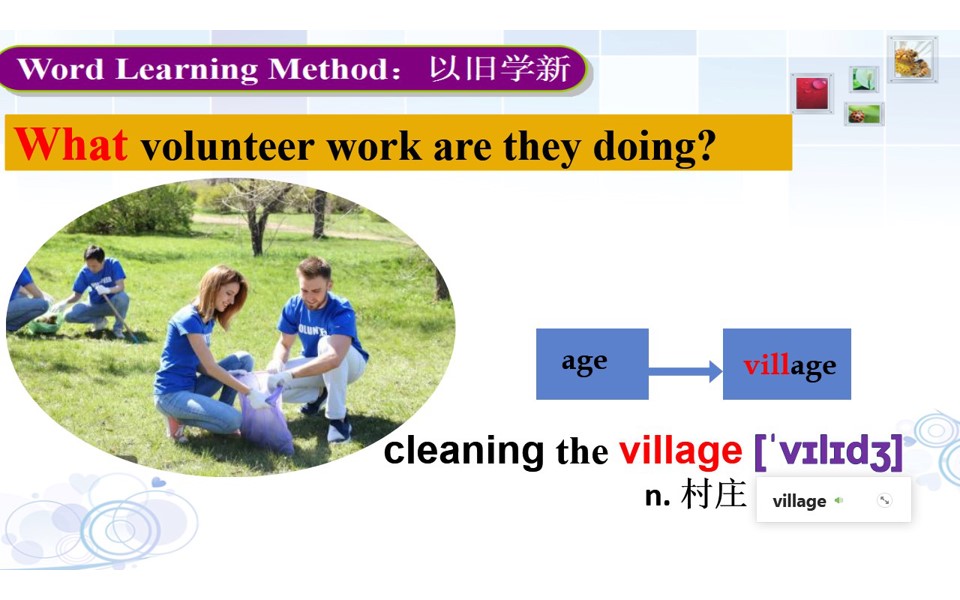 Word Learning Method：以旧学新

What volunteer work are they doing?

age

village

cleaning the village [ˈvɪlɪdʒ]

n.村庄

village